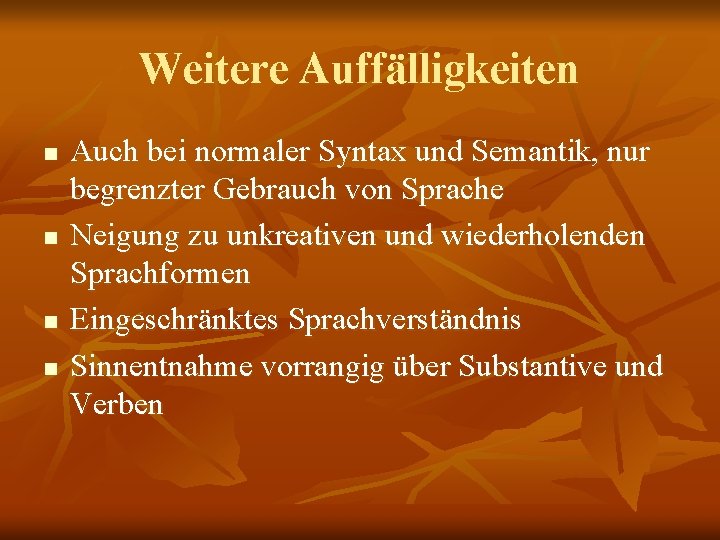 Weitere Auffälligkeiten

■ Auch bei normaler Syntax und Semantik, nur begrenzter Gebrauch von Sprache
■ Neigung zu unkreativen und wiederholenden Sprachformen
■ Eingeschränktes Sprachverständnis
■ Sinnentnahme vorrangig über Substantive und Verben